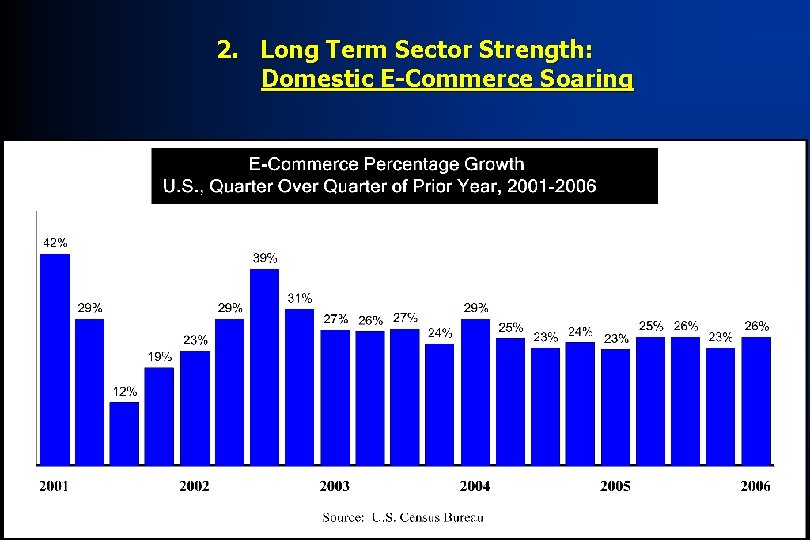 2. Long Term Sector Strength:
Domestic E-Commerce Soaring

E-Commerce Percentage Growth
U.S., Quarter Over Quarter of Prior Year, 2001-2006

42%
29%
12%
19%
23%
29%
39%
31%
27%
26%
27%
24%
29%
25%
23%
24%
23%
25%
26%
23%
26%

2001
2002
2003
2004
2005
2006

Source: U.S. Census Bureau